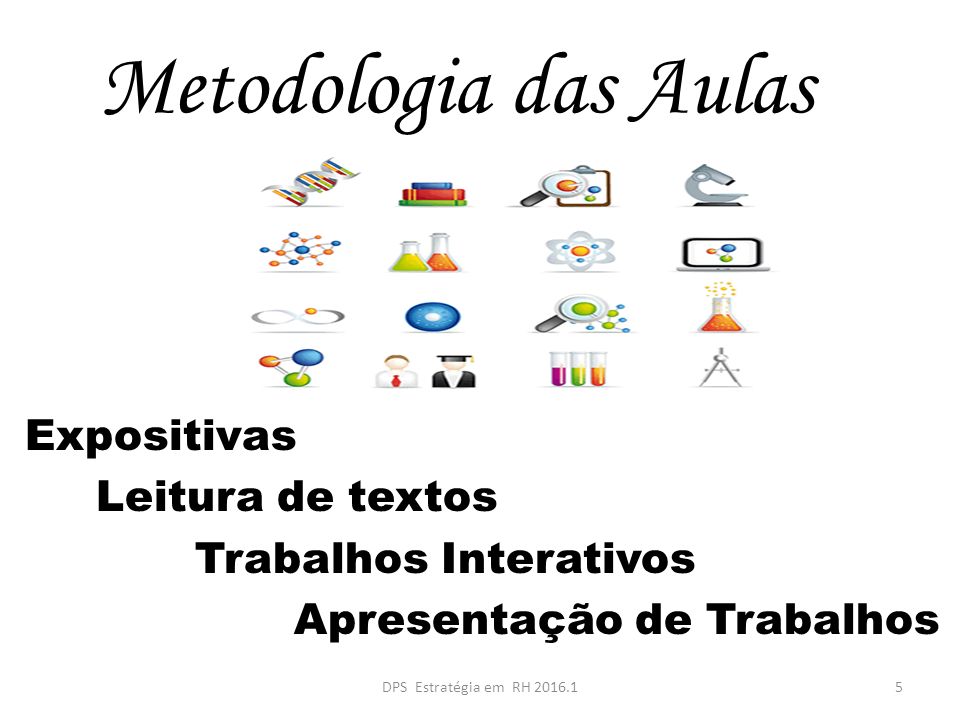 Metodologia das Aulas

Expositivas

Leitura de textos

Trabalhos Interativos

Apresentação de Trabalhos

DPS Estratégia em RH 2016.1

5